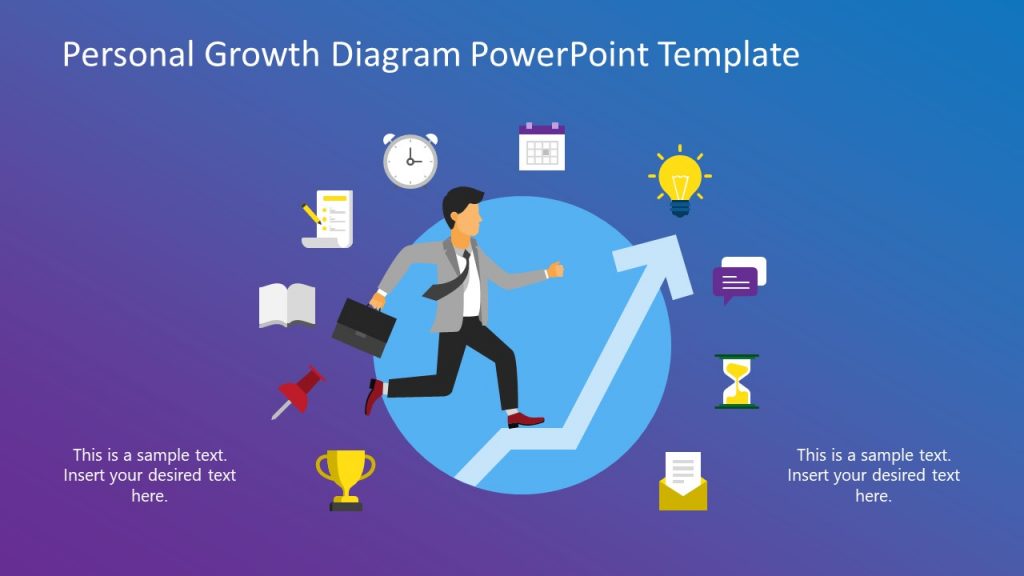 Personal Growth Diagram PowerPoint Template

This is a sample text. Insert your desired text here.

This is a sample text. Insert your desired text here.